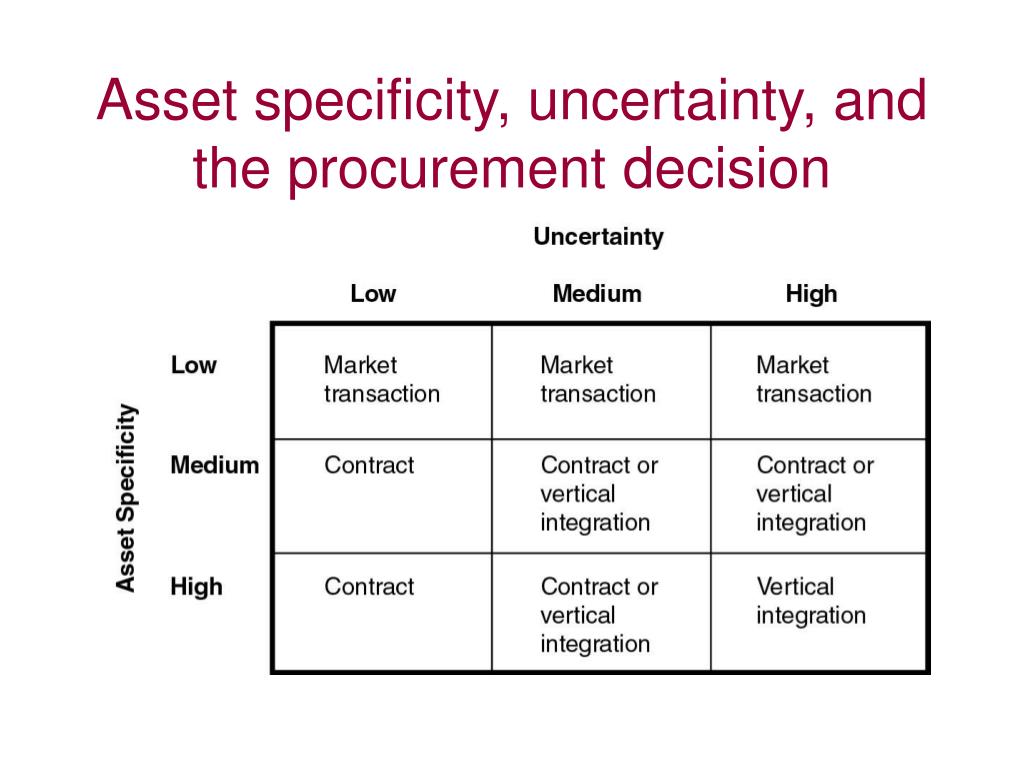 Asset specificity, uncertainty, and the procurement decision

Uncertainty

Asset Specificity

| | Low | Medium | High |
|---|---|---|---|
| Low | Market transaction | Market transaction | Market transaction |
| Medium | Contract | Contract or vertical integration | Contract or vertical integration |
| High | Contract | Contract or vertical integration | Vertical integration |